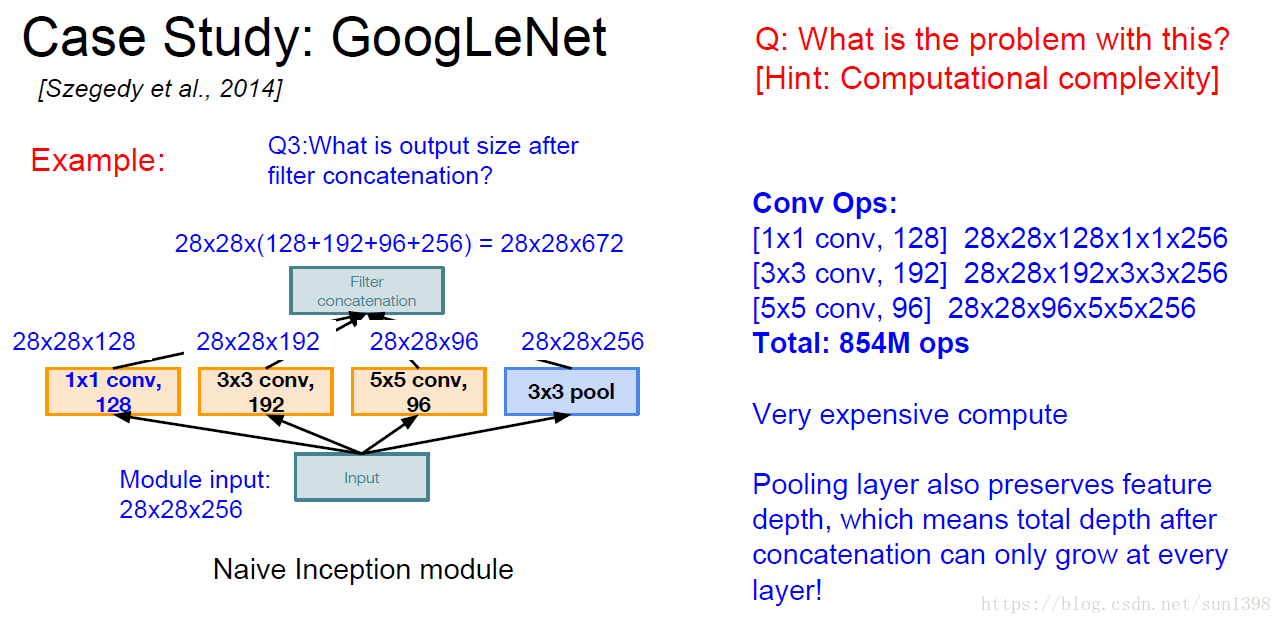 Case Study: GoogLeNet
[Szegedy et al., 2014]

Example:

Q3:What is output size after filter concatenation?

28x28x(128+192+96+256) = 28x28x672

Filter concatenation

28x28x128

28x28x192

28x28x96

28x28x256

1x1 conv, 128

3x3 conv, 192

5x5 conv, 96

3x3 pool

Module input: 28x28x256

Input

Naive Inception module

Q: What is the problem with this?
[Hint: Computational complexity]

Conv Ops:
[1x1 conv, 128] 28x28x128x1x1x256
[3x3 conv, 192] 28x28x192x3x3x256
[5x5 conv, 96] 28x28x96x5x5x256
Total: 854M ops

Very expensive compute

Pooling layer also preserves feature depth, which means total depth after concatenation can only grow at every layer!

https://blog.csdn.net/sun1398